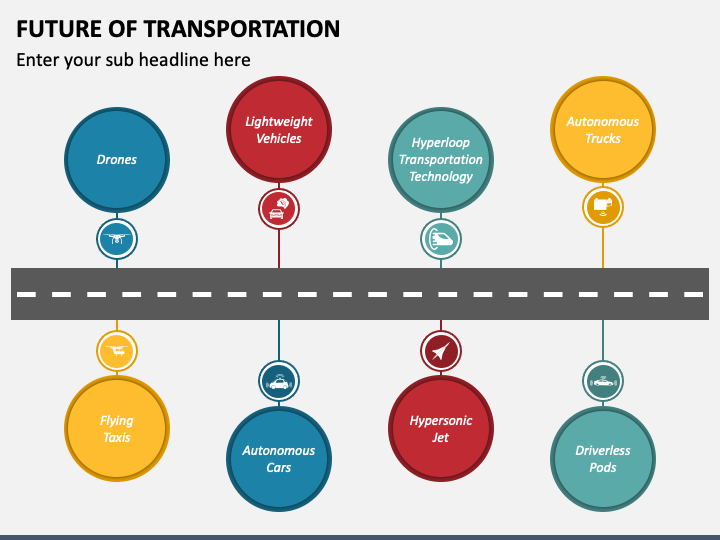 FUTURE OF TRANSPORTATION

Enter your sub headline here

Drones

Lightweight Vehicles

Hyperloop Transportation Technology

Autonomous Trucks

Flying Taxis

Autonomous Cars

Hypersonic Jet

Driverless Pods